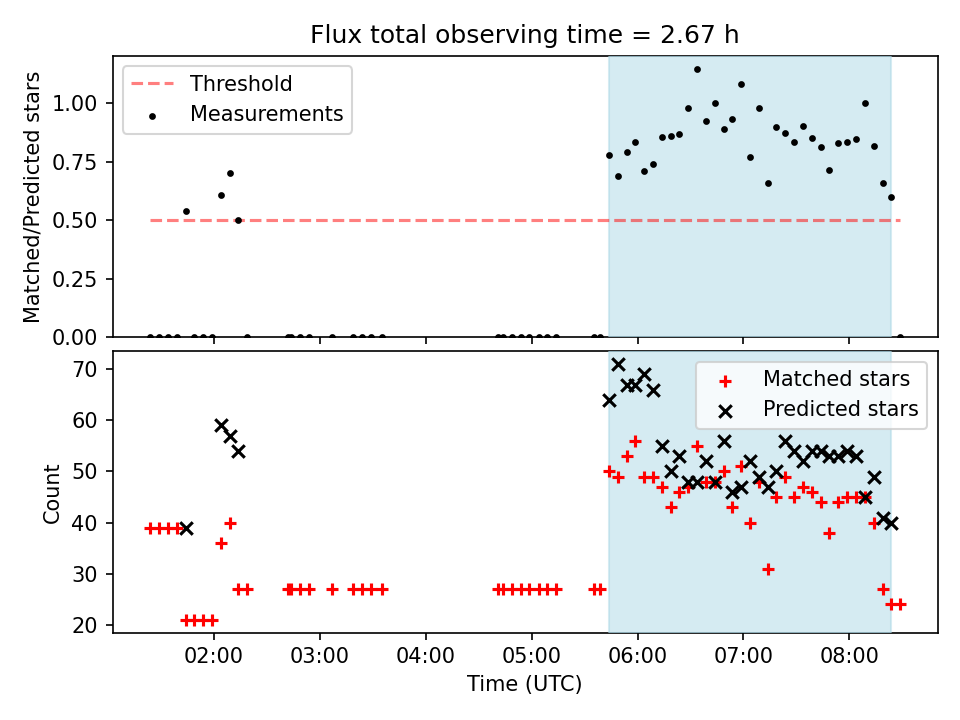 Flux total observing time = 2.67 h

Threshold
Measurements

Matched/Predicted stars

1.00
0.75
0.50
0.25
0.00

Matched stars
Predicted stars

Count

70
60
50
40
30
20

02:00
03:00
04:00
05:00
06:00
07:00
08:00

Time (UTC)